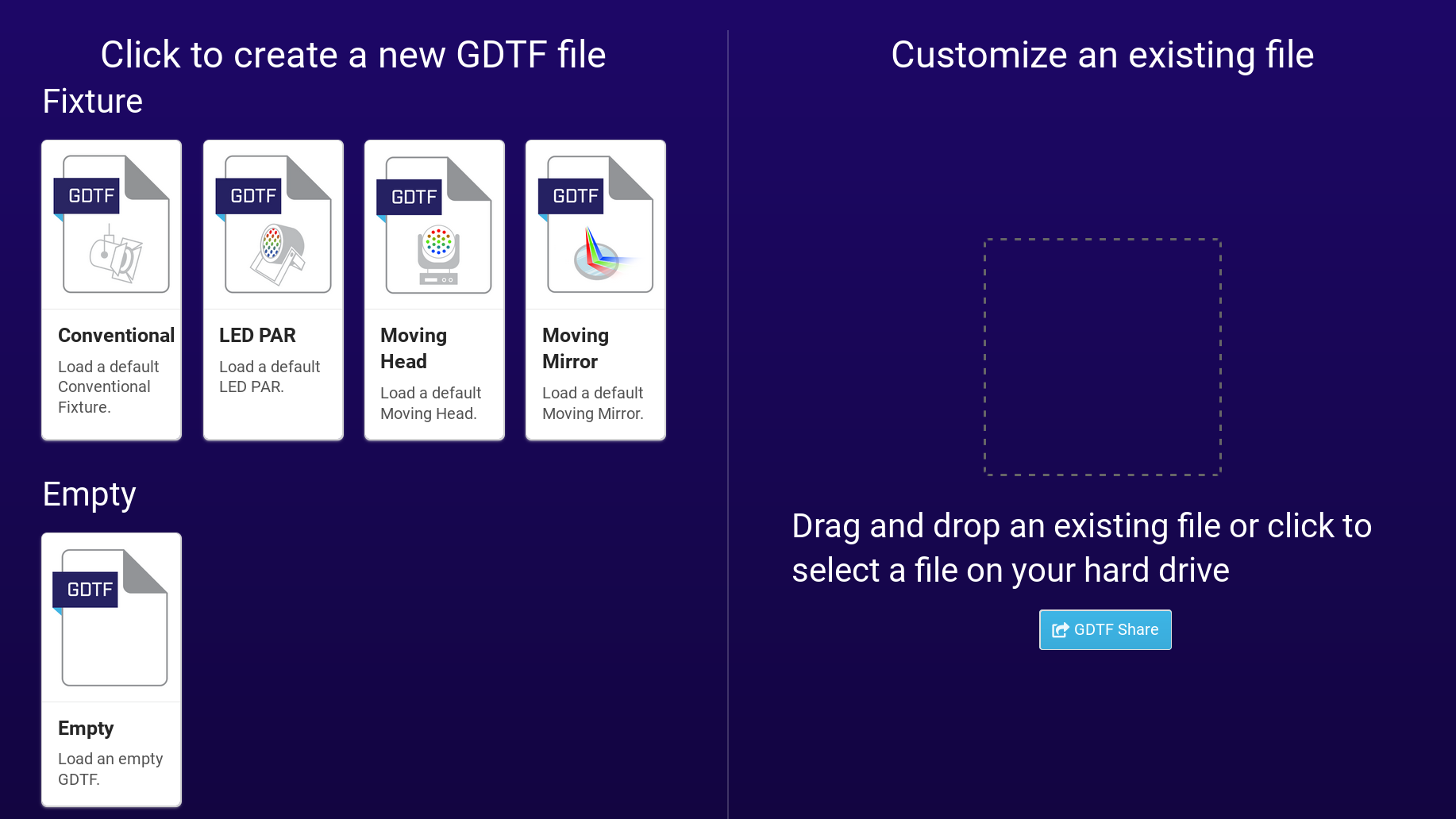 Click to create a new GDTF file

Fixture

GDTF

Conventional

Load a default Conventional Fixture.

GDTF

LED PAR

Load a default LED PAR.

GDTF

Moving Head

Load a default Moving Head.

GDTF

Moving Mirror

Load a default Moving Mirror.

Empty

GDTF

Empty

Load an empty GDTF.

Customize an existing file

Drag and drop an existing file or click to select a file on your hard drive

GDTF Share